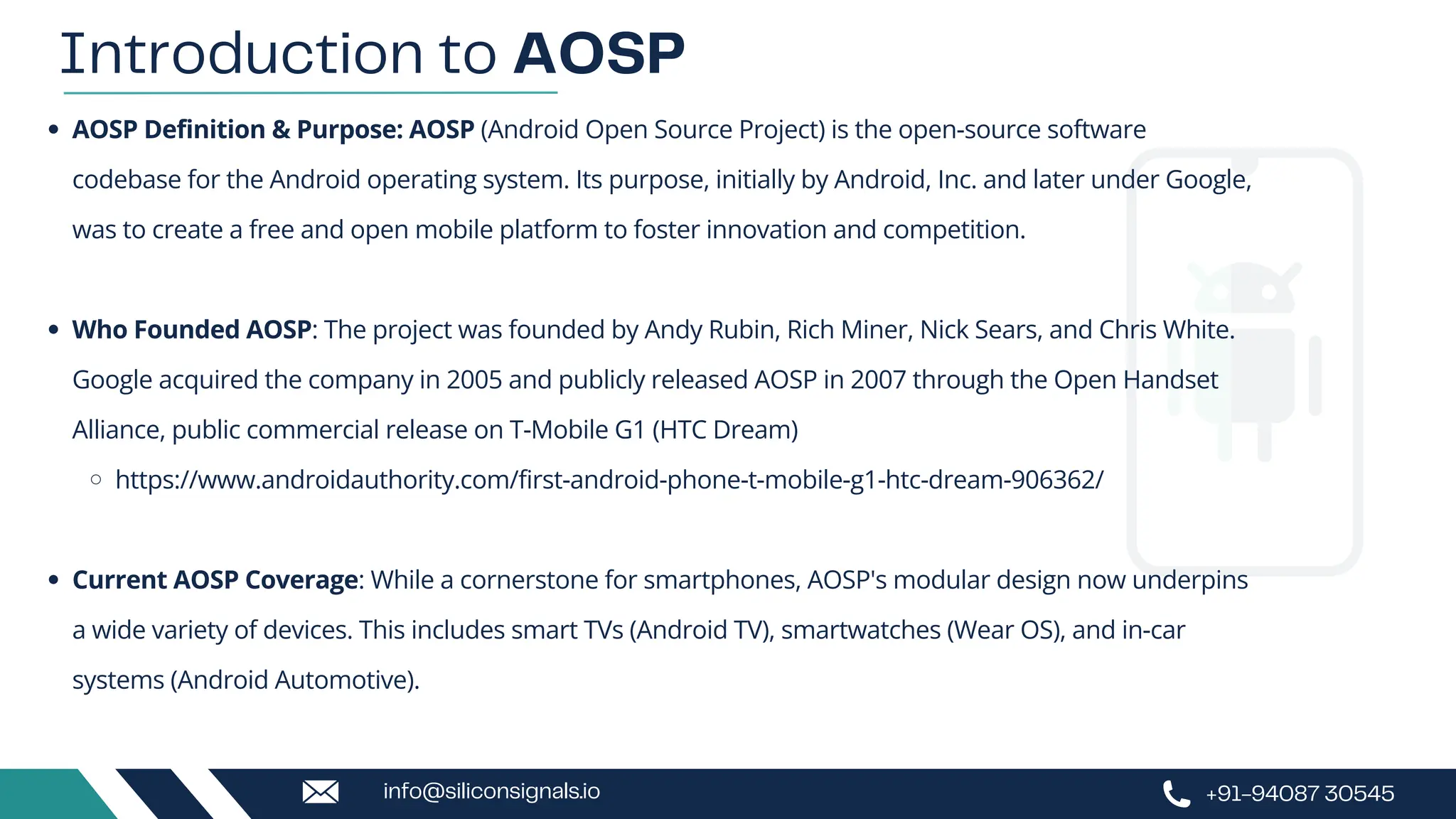 Introduction to AOSP

• AOSP Definition & Purpose: AOSP (Android Open Source Project) is the open-source software codebase for the Android operating system. Its purpose, initially by Android, Inc. and later under Google, was to create a free and open mobile platform to foster innovation and competition.

• Who Founded AOSP: The project was founded by Andy Rubin, Rich Miner, Nick Sears, and Chris White. Google acquired the company in 2005 and publicly released AOSP in 2007 through the Open Handset Alliance, public commercial release on T-Mobile G1 (HTC Dream)

○ https://www.androidauthority.com/first-android-phone-t-mobile-g1-htc-dream-906362/

• Current AOSP Coverage: While a cornerstone for smartphones, AOSP's modular design now underpins a wide variety of devices. This includes smart TVs (Android TV), smartwatches (Wear OS), and in-car systems (Android Automotive).

info@siliconsignals.io

+91-94087 30545